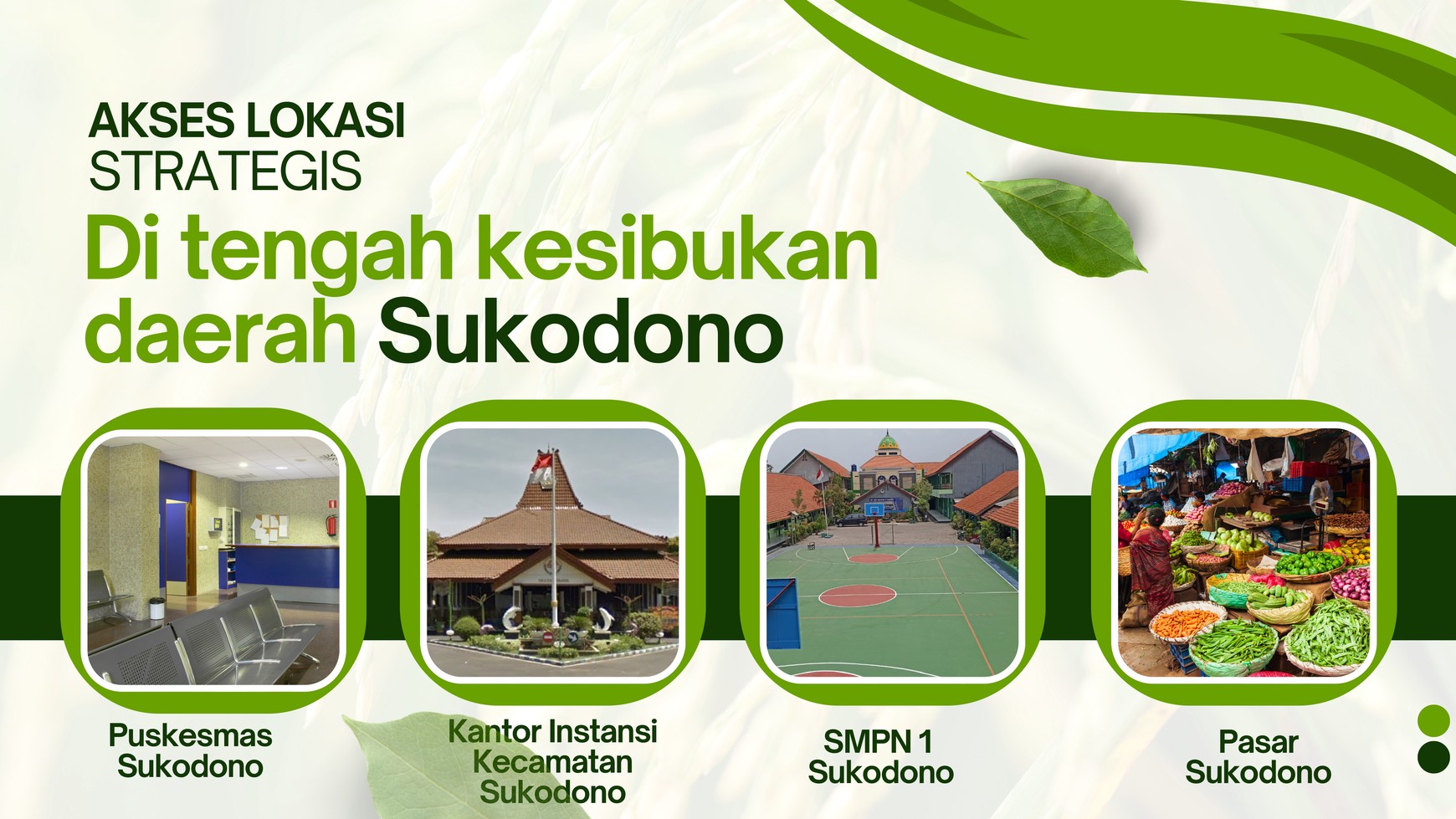 AKSES LOKASI
STRATEGIS

Di tengah kesibukan daerah Sukodono

Puskesmas Sukodono

Kantor Instansi Kecamatan Sukodono

SMPN 1 Sukodono

Pasar Sukodono